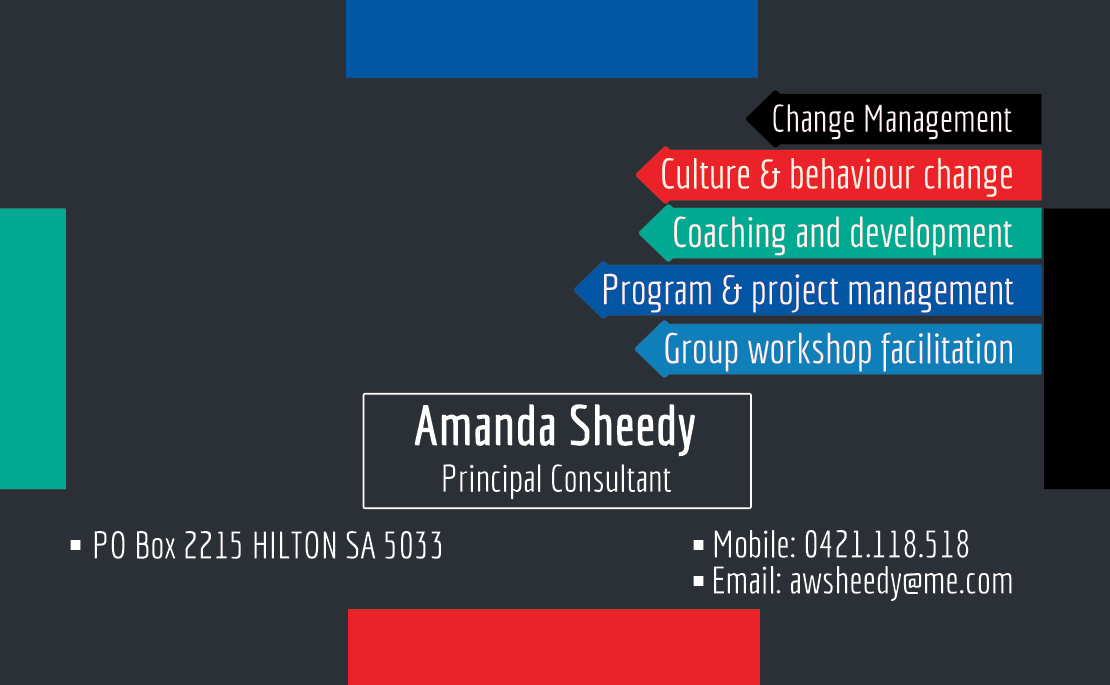 Change Management
Culture & behaviour change
Coaching and development
Program & project management
Group workshop facilitation

Amanda Sheedy
Principal Consultant

▪ PO Box 2215 HILTON SA 5033

▪ Mobile: 0421.118.518
▪ Email: awsheedy@me.com